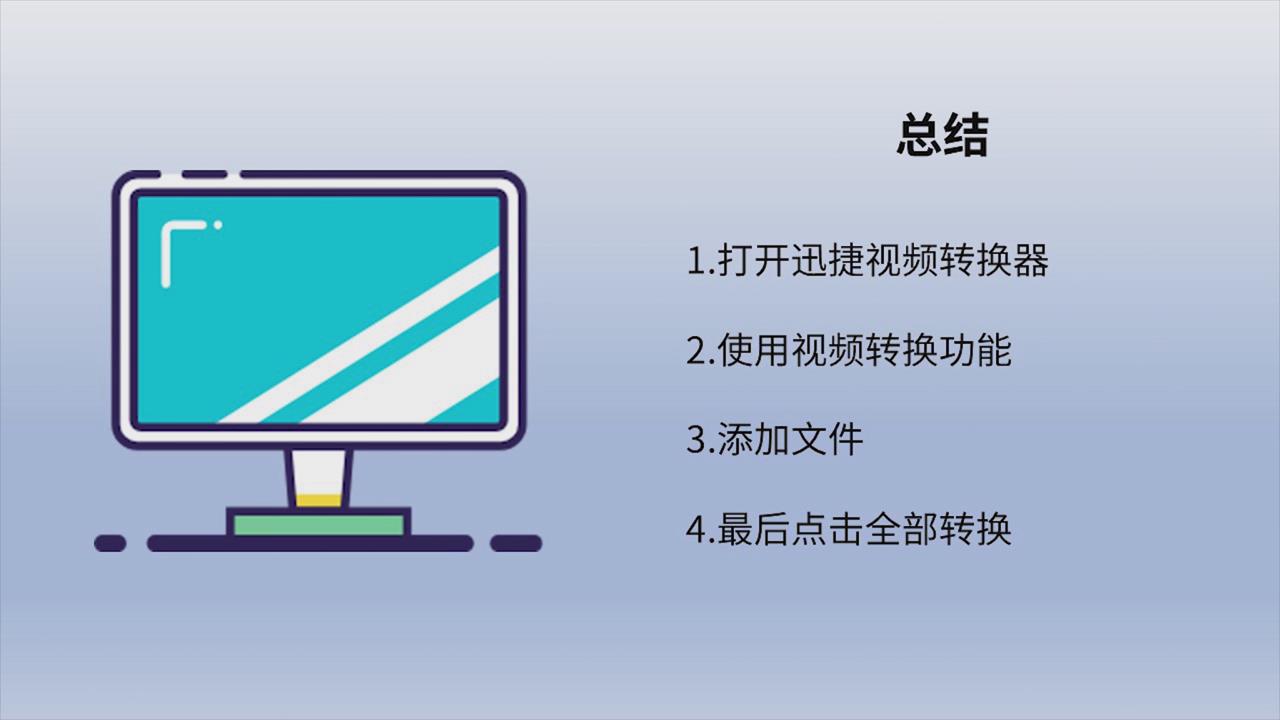 总结

1.打开迅捷视频转换器

2.使用视频转换功能

3.添加文件

4.最后点击全部转换